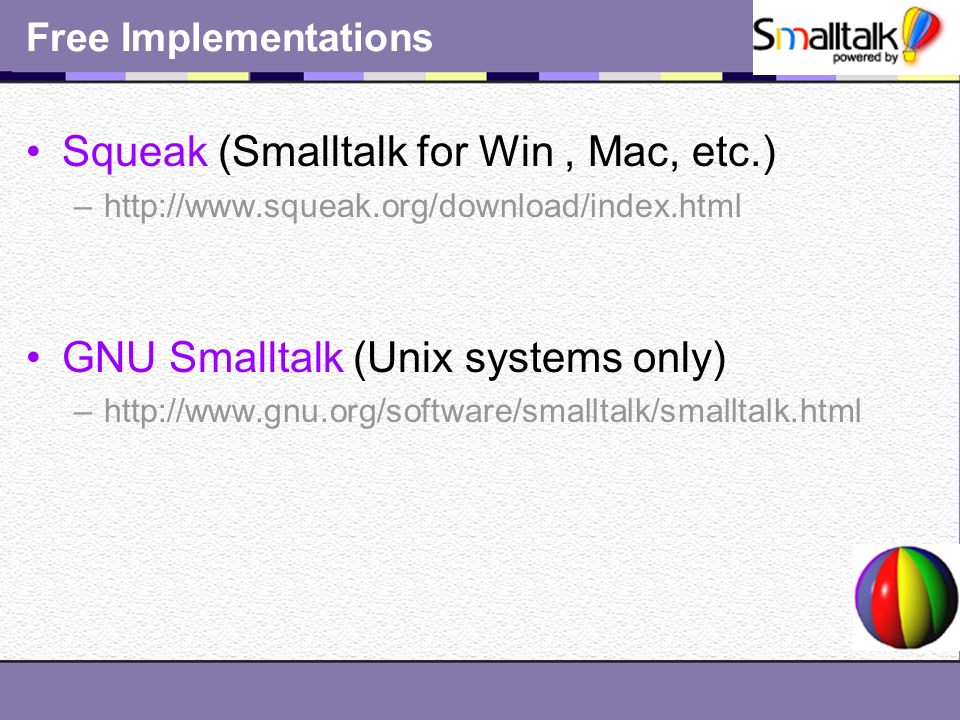 Free Implementations

Smalltalk powered by

• Squeak (Smalltalk for Win , Mac, etc.)
– http://www.squeak.org/download/index.html

• GNU Smalltalk (Unix systems only)
– http://www.gnu.org/software/smalltalk/smalltalk.html